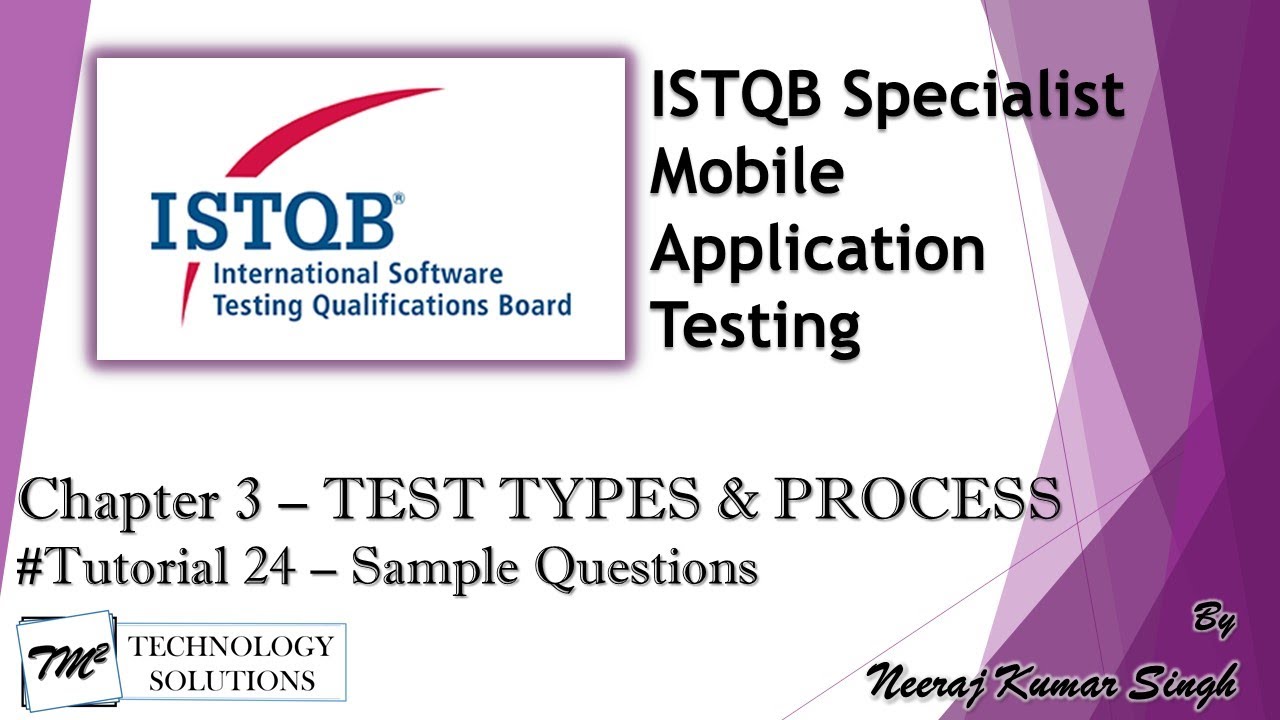 ISTQB®
International Software Testing Qualifications Board

ISTQB Specialist Mobile Application Testing

Chapter 3 – TEST TYPES & PROCESS
#Tutorial 24 – Sample Questions

TM² TECHNOLOGY SOLUTIONS

By
Neeraj Kumar Singh